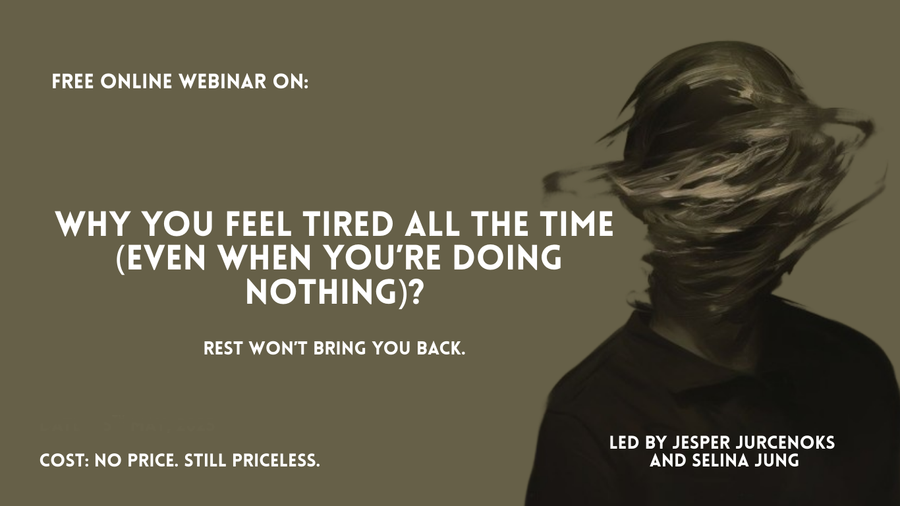 FREE ONLINE WEBINAR ON:

WHY YOU FEEL TIRED ALL THE TIME (EVEN WHEN YOU'RE DOING NOTHING)?

REST WON'T BRING YOU BACK.

COST: NO PRICE. STILL PRICELESS.

LED BY JESPER JURCENOKS AND SELINA JUNG